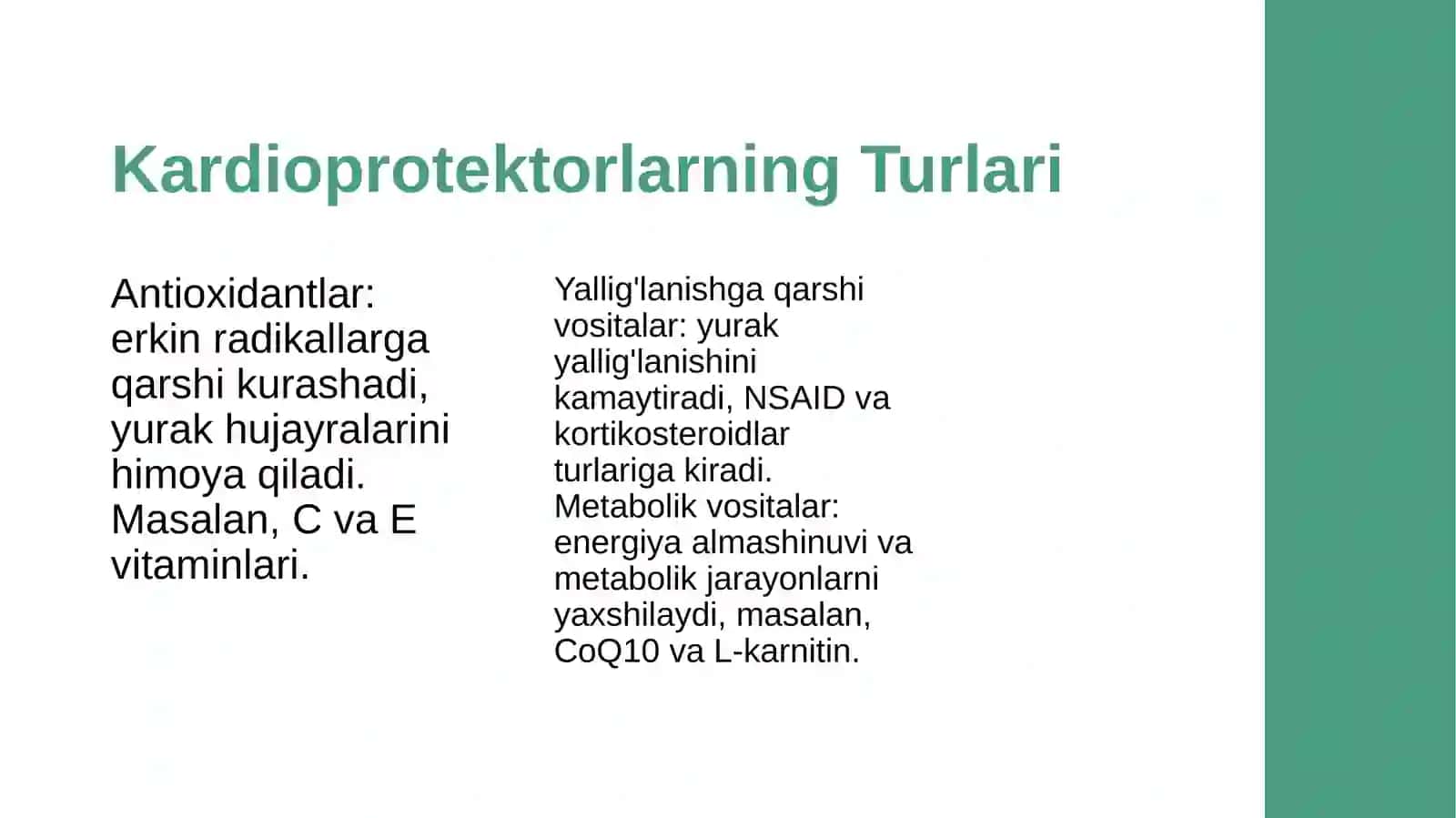 Kardioprotektorlarning Turlari

Antioxidantlar: erkin radikallarga qarshi kurashadi, yurak hujayralarini himoya qiladi. Masalan, C va E vitaminlari.

Yallig'lanishga qarshi vositalar: yurak yallig'lanishini kamaytiradi, NSAID va kortikosteroidlar turlariga kiradi.
Metabolik vositalar: energiya almashinuvi va metabolik jarayonlarni yaxshilaydi, masalan, CoQ10 va L-karnitin.